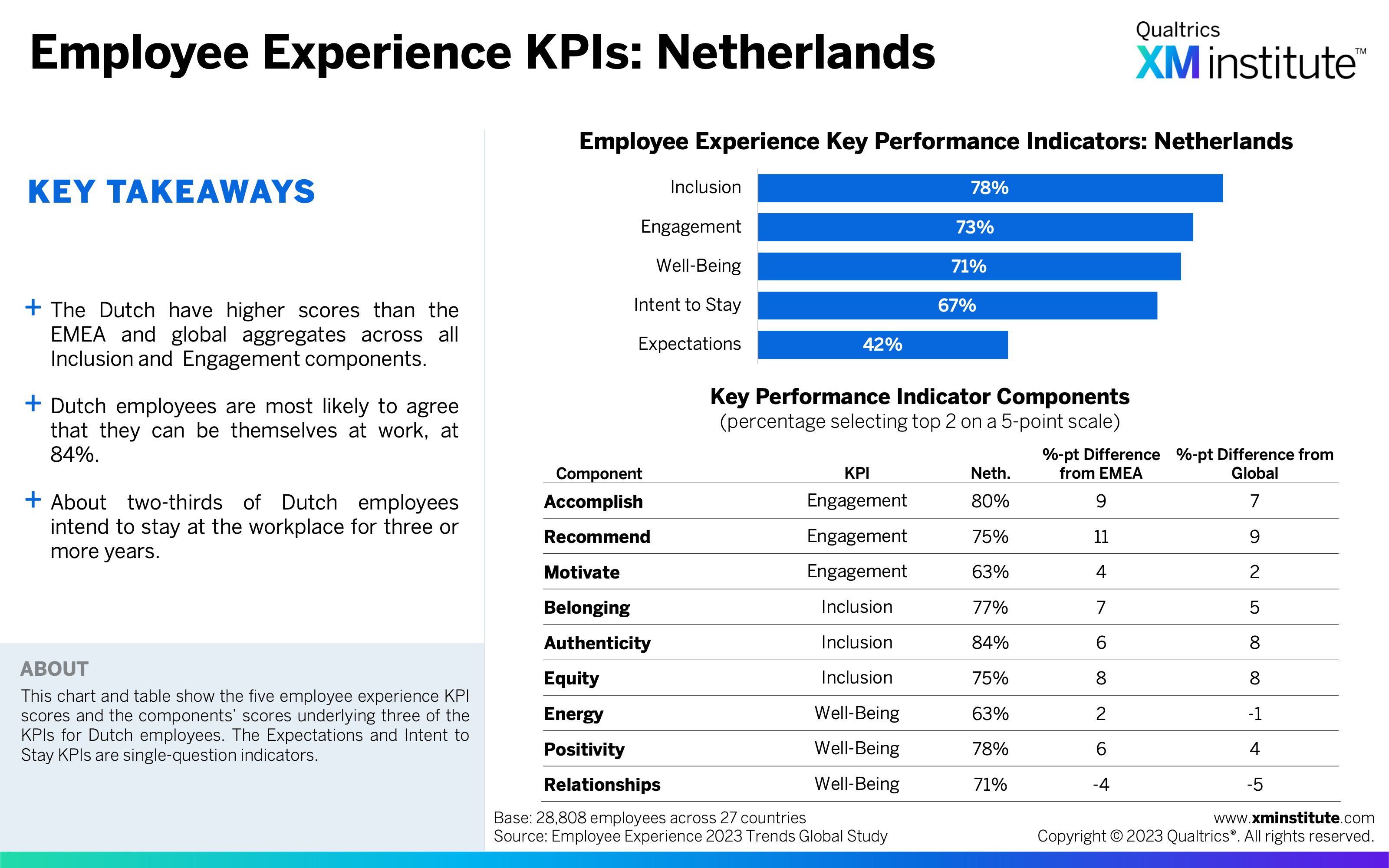 Employee Experience KPIs: Netherlands

Qualtrics XM institute™

KEY TAKEAWAYS

+ The Dutch have higher scores than the EMEA and global aggregates across all Inclusion and Engagement components.

+ Dutch employees are most likely to agree that they can be themselves at work, at 84%.

+ About two-thirds of Dutch employees intend to stay at the workplace for three or more years.

ABOUT
This chart and table show the five employee experience KPI scores and the components' scores underlying three of the KPIs for Dutch employees. The Expectations and Intent to Stay KPIs are single-question indicators.

Employee Experience Key Performance Indicators: Netherlands

Inclusion 78%
Engagement 73%
Well-Being 71%
Intent to Stay 67%
Expectations 42%

Key Performance Indicator Components
(percentage selecting top 2 on a 5-point scale)

| Component | KPI | Neth. | %-pt Difference from EMEA | %-pt Difference from Global |
|---|---|---|---|---|
| Accomplish | Engagement | 80% | 9 | 7 |
| Recommend | Engagement | 75% | 11 | 9 |
| Motivate | Engagement | 63% | 4 | 2 |
| Belonging | Inclusion | 77% | 7 | 5 |
| Authenticity | Inclusion | 84% | 6 | 8 |
| Equity | Inclusion | 75% | 8 | 8 |
| Energy | Well-Being | 63% | 2 | -1 |
| Positivity | Well-Being | 78% | 6 | 4 |
| Relationships | Well-Being | 71% | -4 | -5 |

Base: 28,808 employees across 27 countries
Source: Employee Experience 2023 Trends Global Study

www.xminstitute.com
Copyright © 2023 Qualtrics®. All rights reserved.